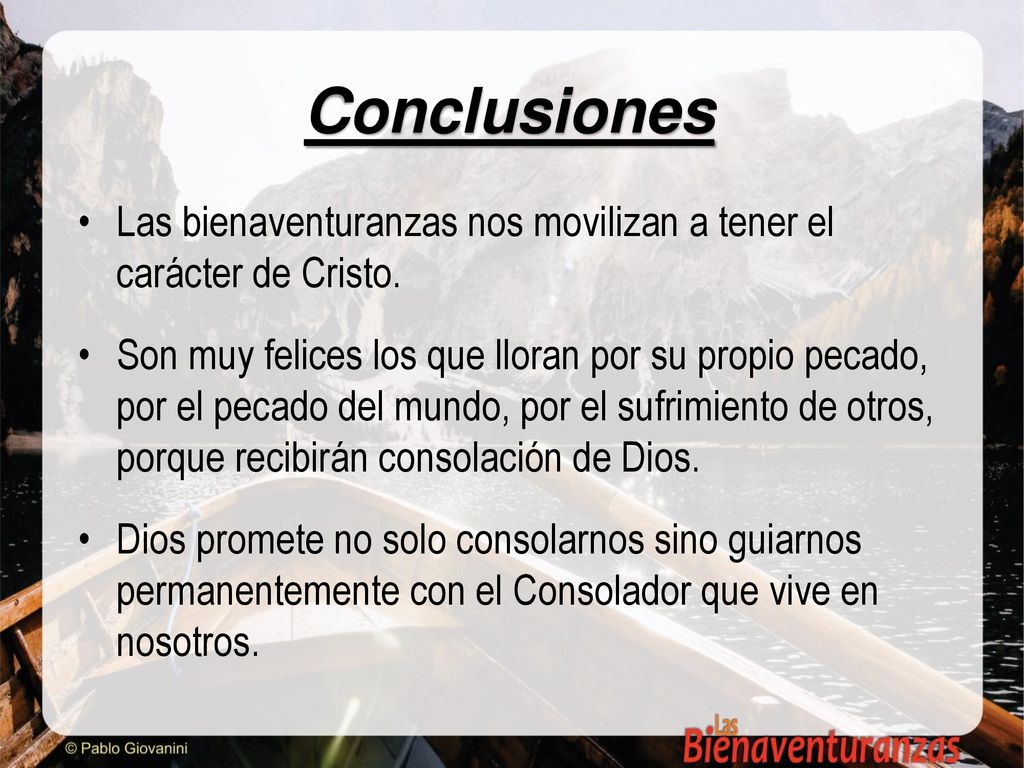 Conclusiones

• Las bienaventuranzas nos movilizan a tener el carácter de Cristo.

• Son muy felices los que lloran por su propio pecado, por el pecado del mundo, por el sufrimiento de otros, porque recibirán consolación de Dios.

• Dios promete no solo consolarnos sino guiarnos permanentemente con el Consolador que vive en nosotros.

© Pablo Giovanini

Las Bienaventuranzas